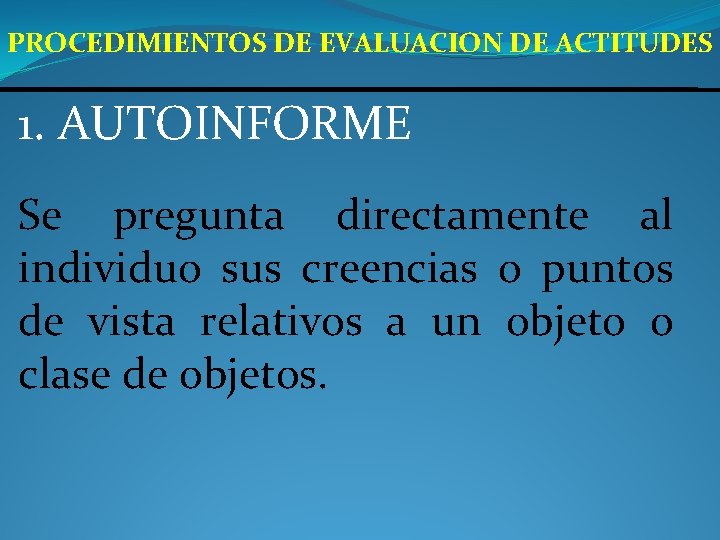 PROCEDIMIENTOS DE EVALUACION DE ACTITUDES

1. AUTOINFORME

Se pregunta directamente al individuo sus creencias o puntos de vista relativos a un objeto o clase de objetos.